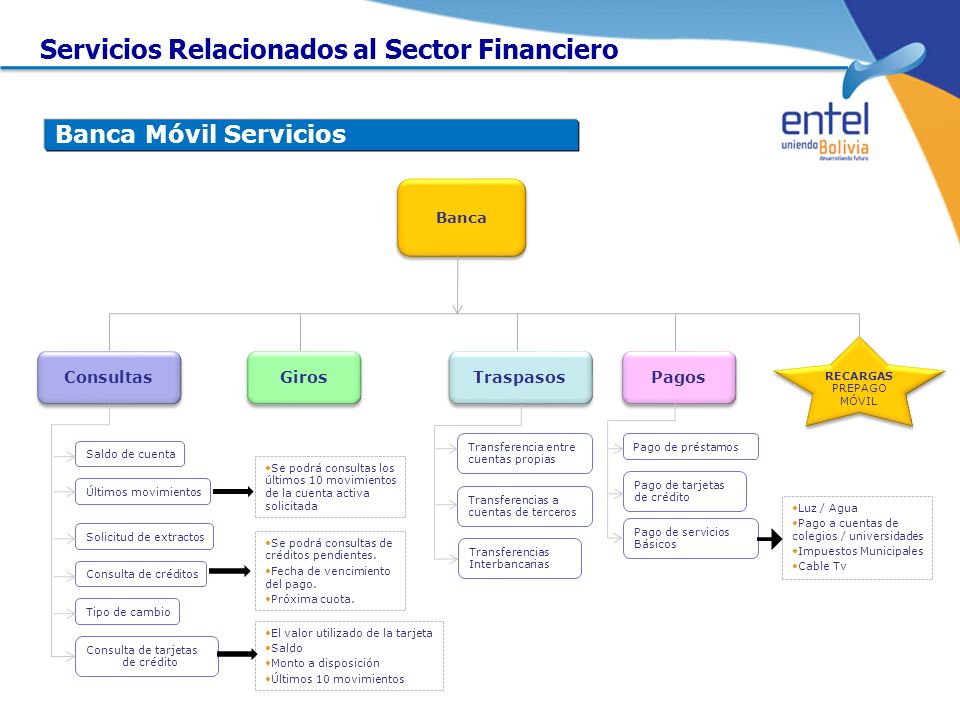 Servicios Relacionados al Sector Financiero

entel
uniendo Bolivia
desarrollando futuro

Banca Móvil Servicios

Banca

Consultas

Giros

Traspasos

Pagos

RECARGAS
PREPAGO
MÓVIL

Saldo de cuenta

Últimos movimientos

•Se podrá consultas los últimos 10 movimientos de la cuenta activa solicitada

Solicitud de extractos

Consulta de créditos

•Se podrá consultas de créditos pendientes.
•Fecha de vencimiento del pago.
•Próxima cuota.

Tipo de cambio

Consulta de tarjetas de crédito

•El valor utilizado de la tarjeta
•Saldo
•Monto a disposición
•Últimos 10 movimientos

Transferencia entre cuentas propias

Transferencias a cuentas de terceros

Transferencias Interbancarias

Pago de préstamos

Pago de tarjetas de crédito

Pago de servicios Básicos

•Luz / Agua
•Pago a cuentas de colegios / universidades
•Impuestos Municipales
•Cable Tv